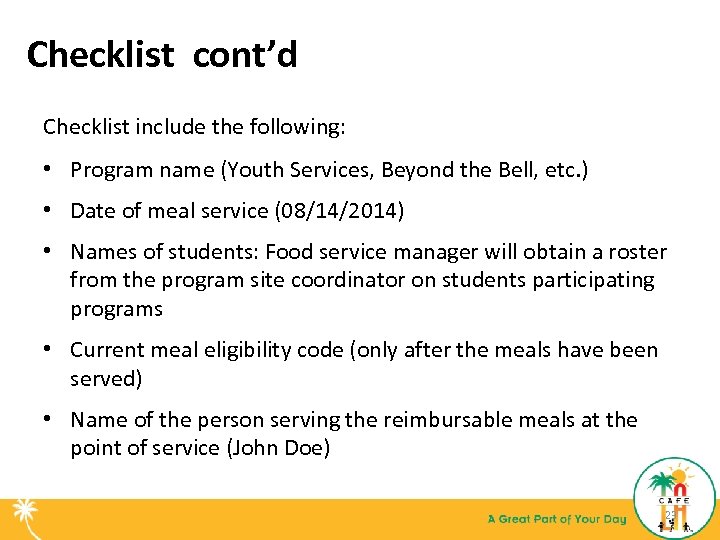 Checklist cont'd

Checklist include the following:

• Program name (Youth Services, Beyond the Bell, etc.)

• Date of meal service (08/14/2014)

• Names of students: Food service manager will obtain a roster from the program site coordinator on students participating programs

• Current meal eligibility code (only after the meals have been served)

• Name of the person serving the reimbursable meals at the point of service (John Doe)

A Great Part of Your Day

CAFE

23